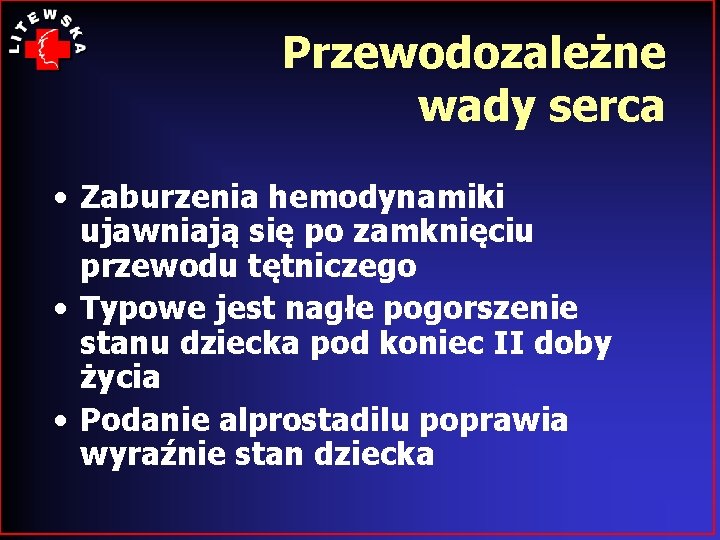 LITEWSKA

Przewodozależne wady serca

• Zaburzenia hemodynamiki ujawniają się po zamknięciu przewodu tętniczego
• Typowe jest nagłe pogorszenie stanu dziecka pod koniec II doby życia
• Podanie alprostadilu poprawia wyraźnie stan dziecka